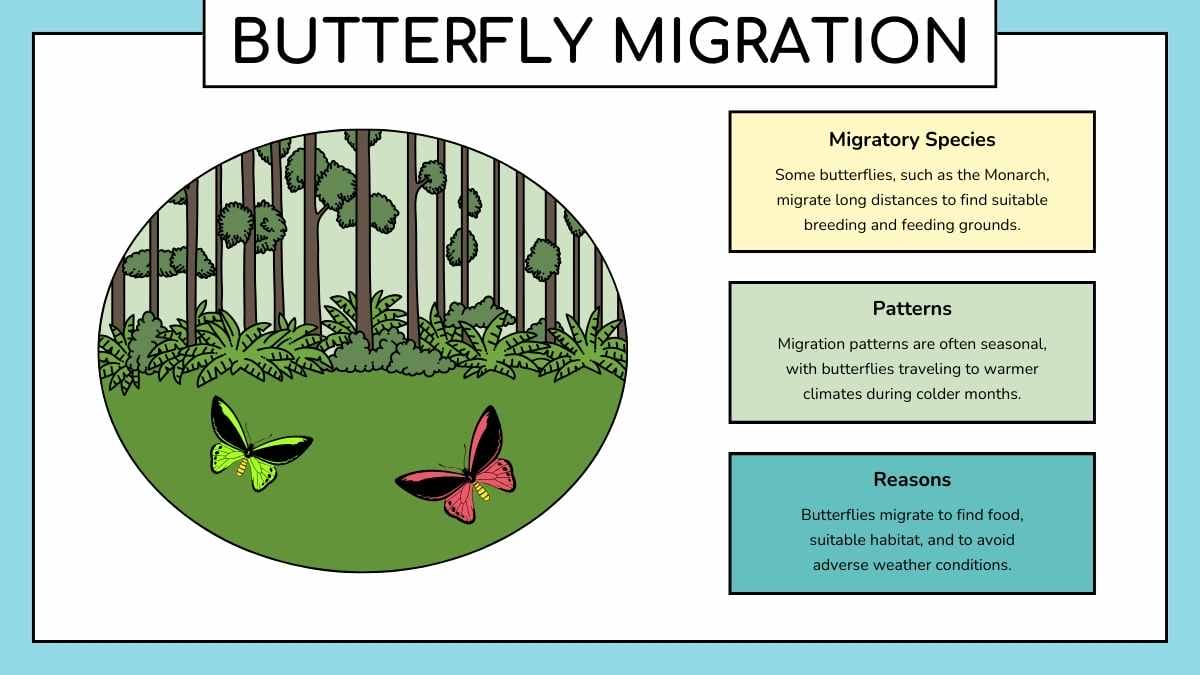 BUTTERFLY MIGRATION

Migratory Species

Some butterflies, such as the Monarch, migrate long distances to find suitable breeding and feeding grounds.

Patterns

Migration patterns are often seasonal, with butterflies traveling to warmer climates during colder months.

Reasons

Butterflies migrate to find food, suitable habitat, and to avoid adverse weather conditions.